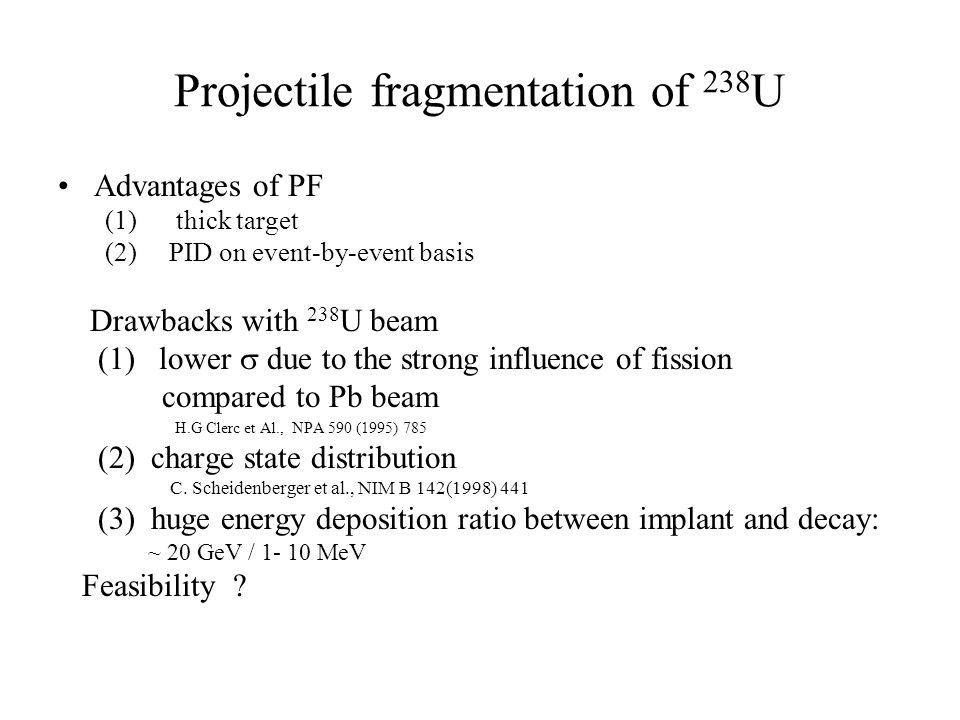 Projectile fragmentation of $^{238}$U

• Advantages of PF
(1) thick target
(2) PID on event-by-event basis

Drawbacks with $^{238}$U beam
(1) lower $\sigma$ due to the strong influence of fission compared to Pb beam
H.G Clerc et Al., NPA 590 (1995) 785
(2) charge state distribution
C. Scheidenberger et al., NIM B 142(1998) 441
(3) huge energy deposition ratio between implant and decay:
~ 20 GeV / 1- 10 MeV
Feasibility ?